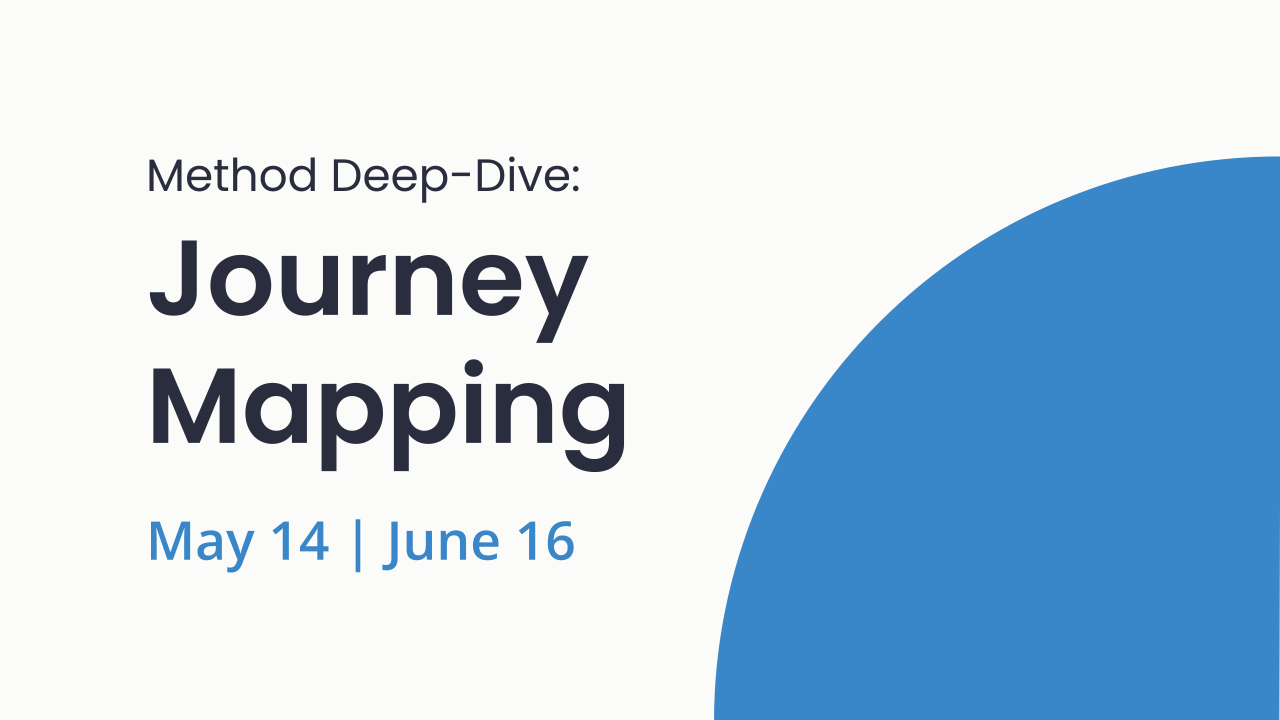 Method Deep-Dive:

Journey Mapping

May 14 | June 16